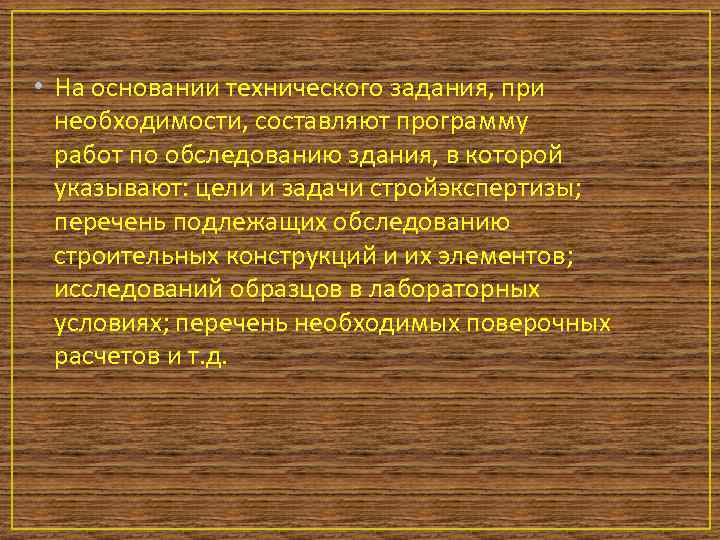 • На основании технического задания, при необходимости, составляют программу работ по обследованию здания, в которой указывают: цели и задачи стройэкспертизы; перечень подлежащих обследованию строительных конструкций и их элементов; исследований образцов в лабораторных условиях; перечень необходимых поверочных расчетов и т.д.